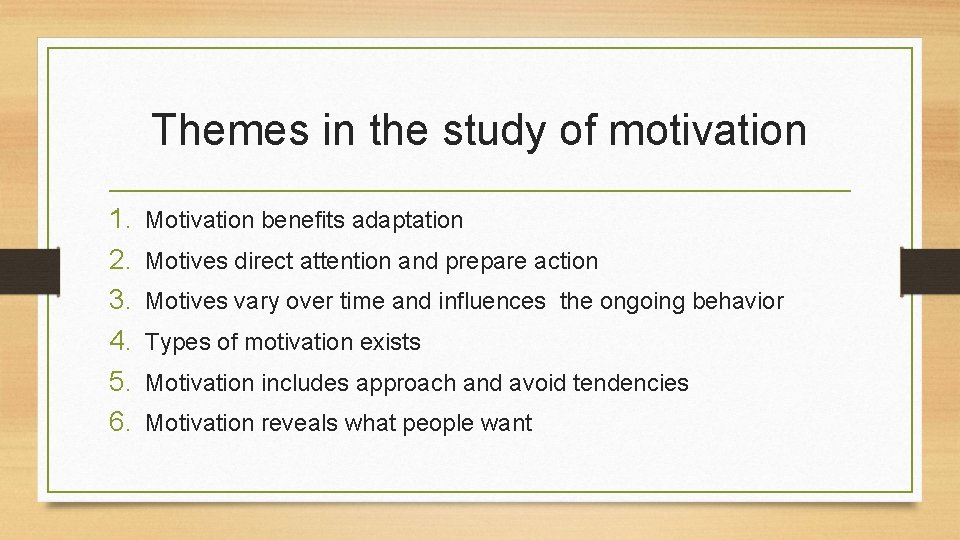 Themes in the study of motivation

1. Motivation benefits adaptation
2. Motives direct attention and prepare action
3. Motives vary over time and influences the ongoing behavior
4. Types of motivation exists
5. Motivation includes approach and avoid tendencies
6. Motivation reveals what people want